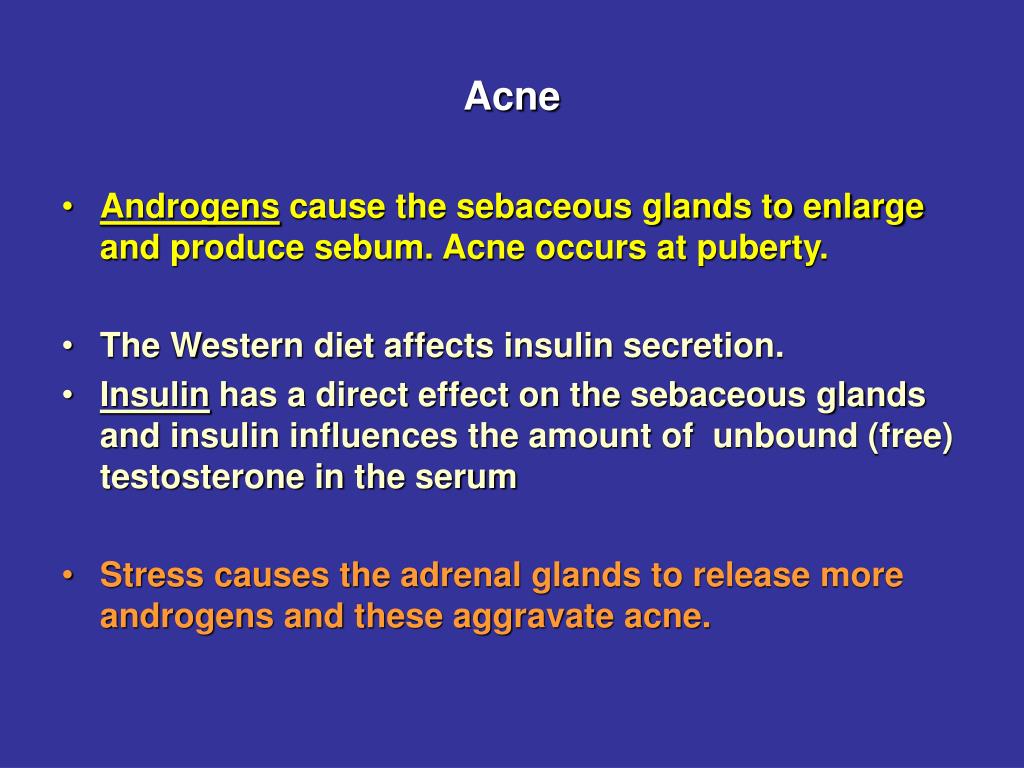 Acne

• Androgens cause the sebaceous glands to enlarge and produce sebum. Acne occurs at puberty.

• The Western diet affects insulin secretion.
• Insulin has a direct effect on the sebaceous glands and insulin influences the amount of unbound (free) testosterone in the serum

• Stress causes the adrenal glands to release more androgens and these aggravate acne.